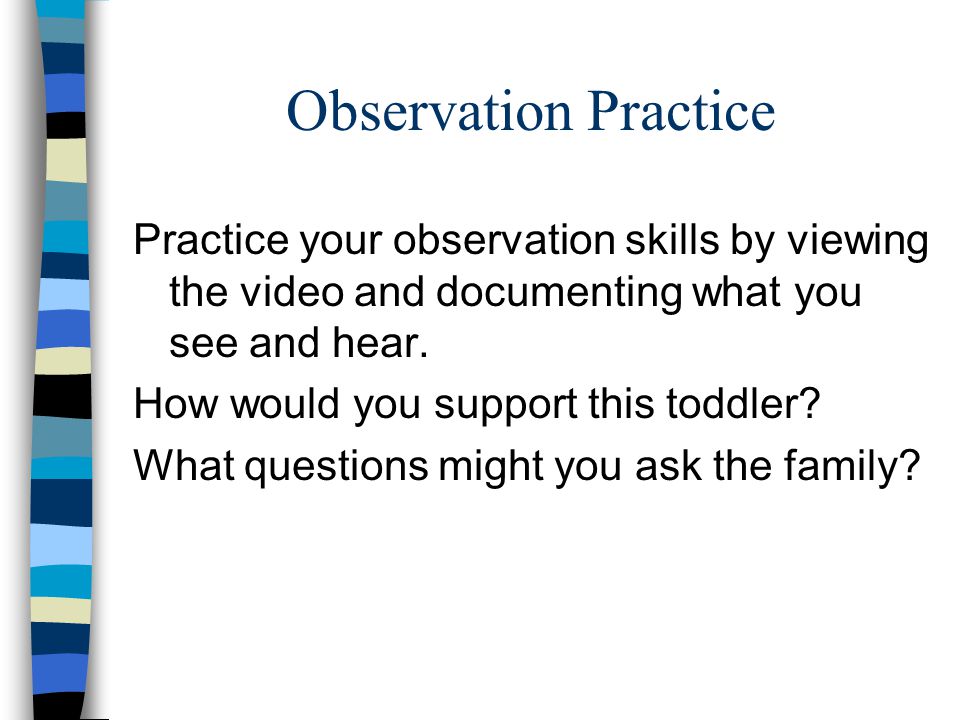 Observation Practice

Practice your observation skills by viewing the video and documenting what you see and hear.

How would you support this toddler?

What questions might you ask the family?